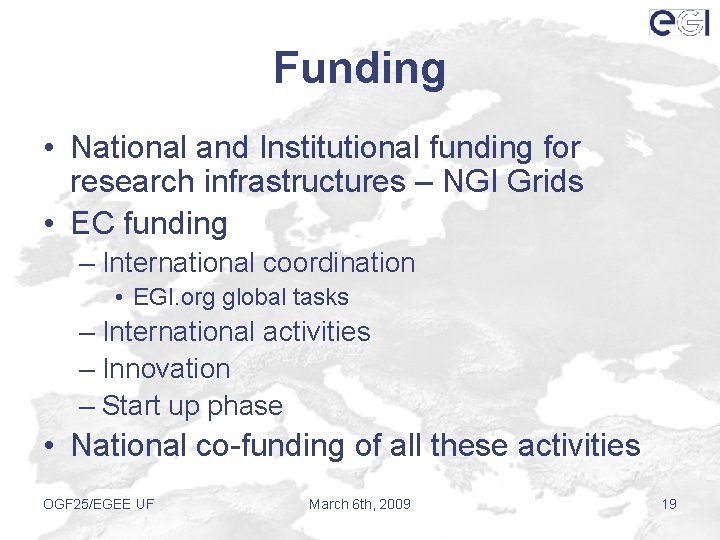 eGI

Funding

• National and Institutional funding for research infrastructures – NGI Grids
• EC funding
– International coordination
• EGI.org global tasks
– International activities
– Innovation
– Start up phase
• National co-funding of all these activities

OGF25/EGEE UF
March 6th, 2009
19